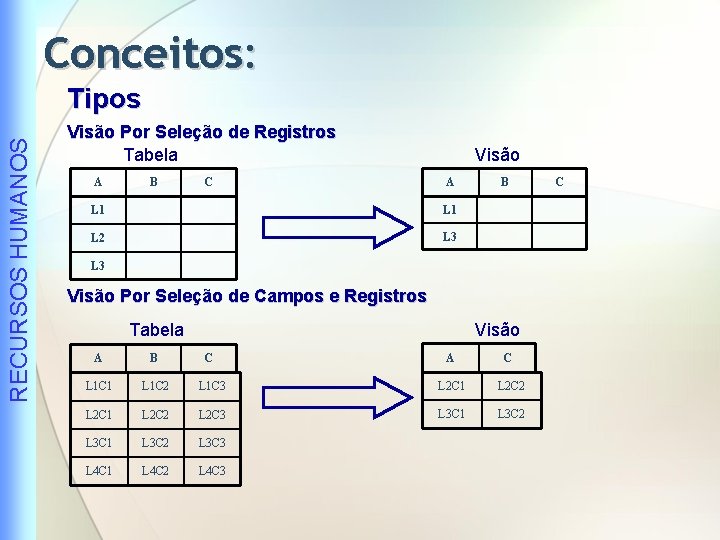 RECURSOS HUMANOS

Conceitos:

Tipos

Visão Por Seleção de Registros

Tabela

| A | B | C |
|---|---|---|
| L1 | | |
| L2 | | |
| L3 | | |

Visão

| A | B | C |
|---|---|---|
| L1 | | |
| L3 | | |

Visão Por Seleção de Campos e Registros

Tabela

| A | B | C |
|---|---|---|
| L1C1 | L1C2 | L1C3 |
| L2C1 | L2C2 | L2C3 |
| L3C1 | L3C2 | L3C3 |
| L4C1 | L4C2 | L4C3 |

Visão

| A | C |
|---|---|
| L2C1 | L2C2 |
| L3C1 | L3C2 |